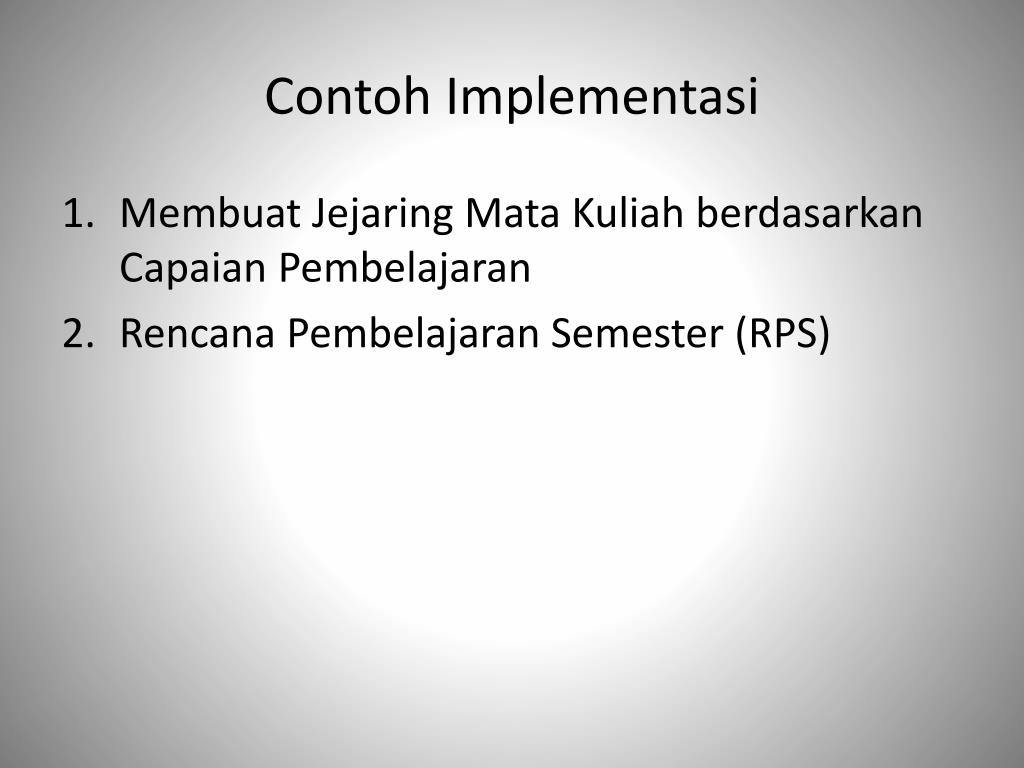 Contoh Implementasi

1. Membuat Jejaring Mata Kuliah berdasarkan Capaian Pembelajaran
2. Rencana Pembelajaran Semester (RPS)